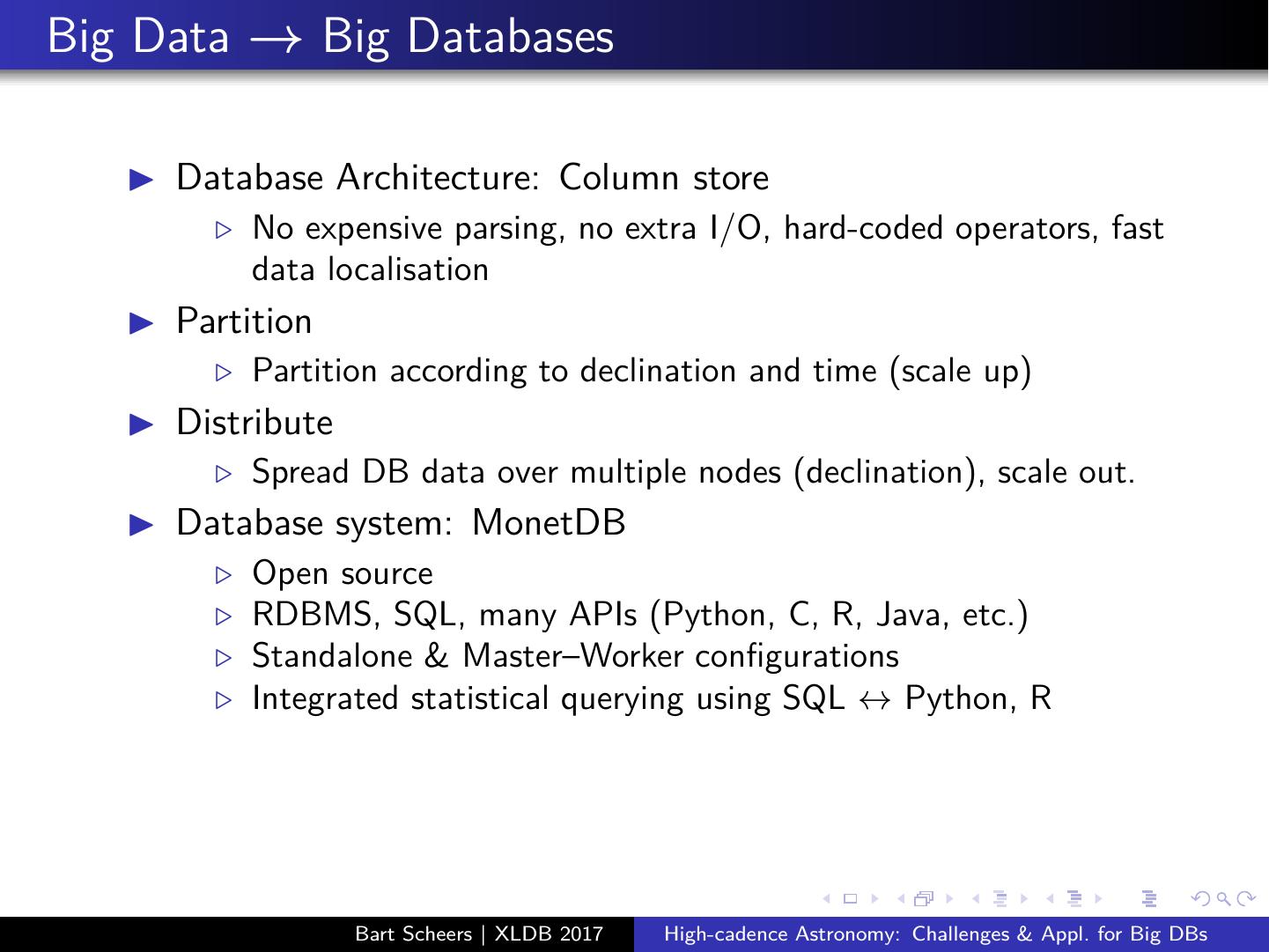 Big Data $\rightarrow$ Big Databases

▶ Database Architecture: Column store

▷ No expensive parsing, no extra I/O, hard-coded operators, fast data localisation

▶ Partition

▷ Partition according to declination and time (scale up)

▶ Distribute

▷ Spread DB data over multiple nodes (declination), scale out.

▶ Database system: MonetDB

▷ Open source

▷ RDBMS, SQL, many APIs (Python, C, R, Java, etc.)

▷ Standalone & Master–Worker configurations

▷ Integrated statistical querying using SQL $\leftrightarrow$ Python, R

Bart Scheers | XLDB 2017 High-cadence Astronomy: Challenges & Appl. for Big DBs